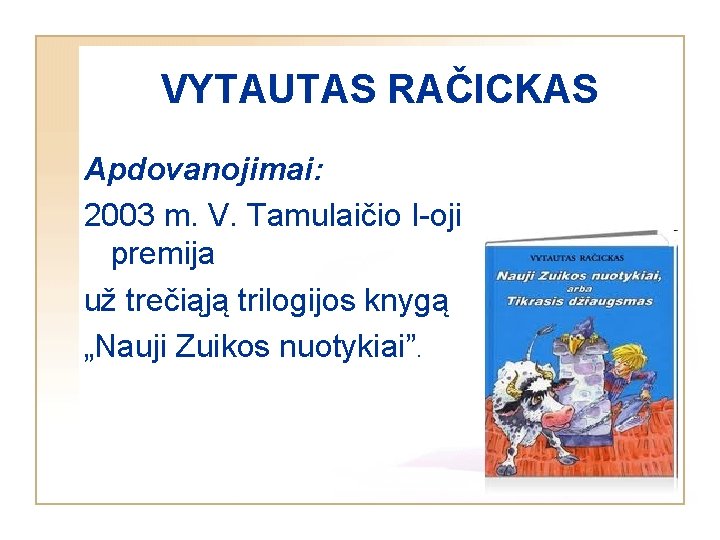 VYTAUTAS RAČICKAS

Apdovanojimai:

2003 m. V. Tamulaičio I-oji premija

už trečiąją trilogijos knygą „Nauji Zuikos nuotykiai”.

VYTAUTAS RAČICKAS

Nauji Zuikos nuotykiai, arba Tikrasis džiaugsmas